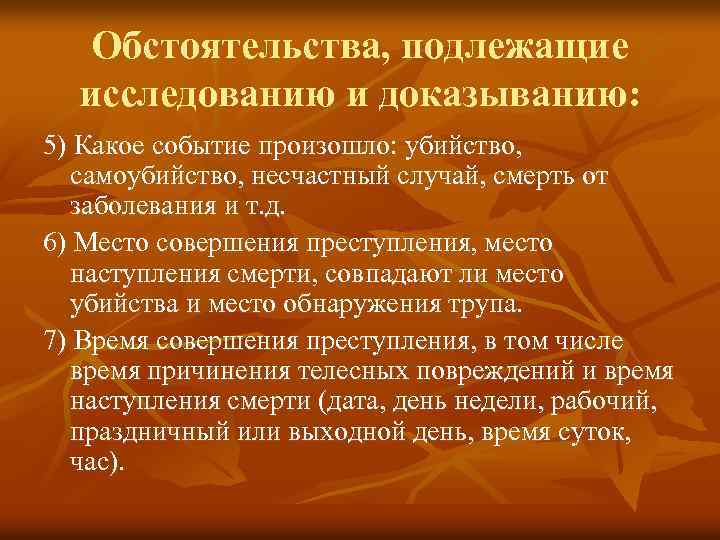 Обстоятельства, подлежащие исследованию и доказыванию:

5) Какое событие произошло: убийство, самоубийство, несчастный случай, смерть от заболевания и т.д.

6) Место совершения преступления, место наступления смерти, совпадают ли место убийства и место обнаружения трупа.

7) Время совершения преступления, в том числе время причинения телесных повреждений и время наступления смерти (дата, день недели, рабочий, праздничный или выходной день, время суток, час).